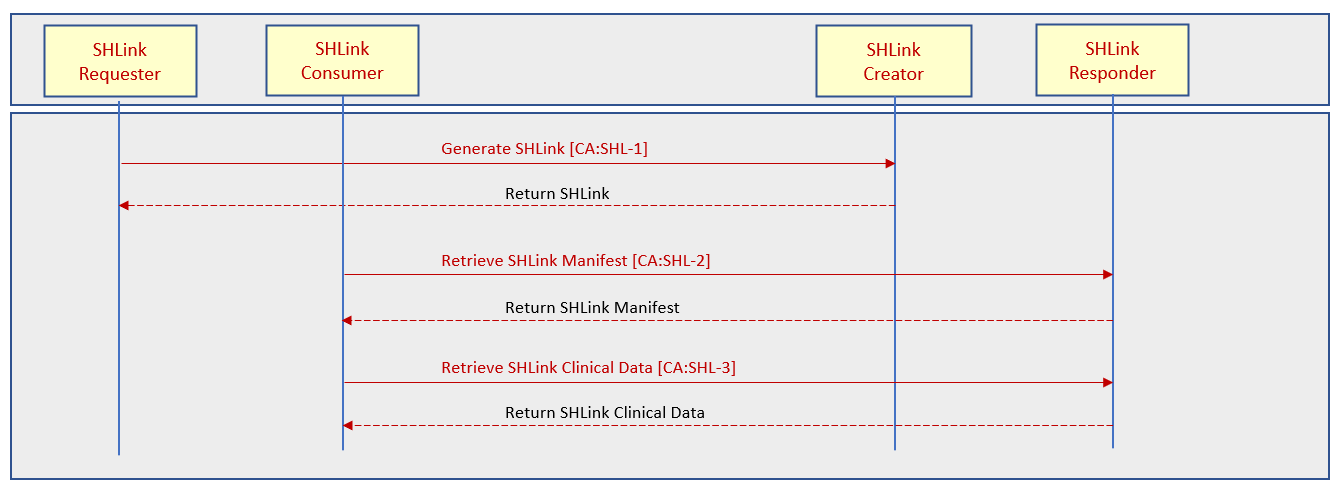 SHLink Requester

SHLink Consumer

SHLink Creator

SHLink Responder

Generate SHLink [CA:SHL-1]

Return SHLink

Retrieve SHLink Manifest [CA:SHL-2]

Return SHLink Manifest

Retrieve SHLink Clinical Data [CA:SHL-3]

Return SHLink Clinical Data